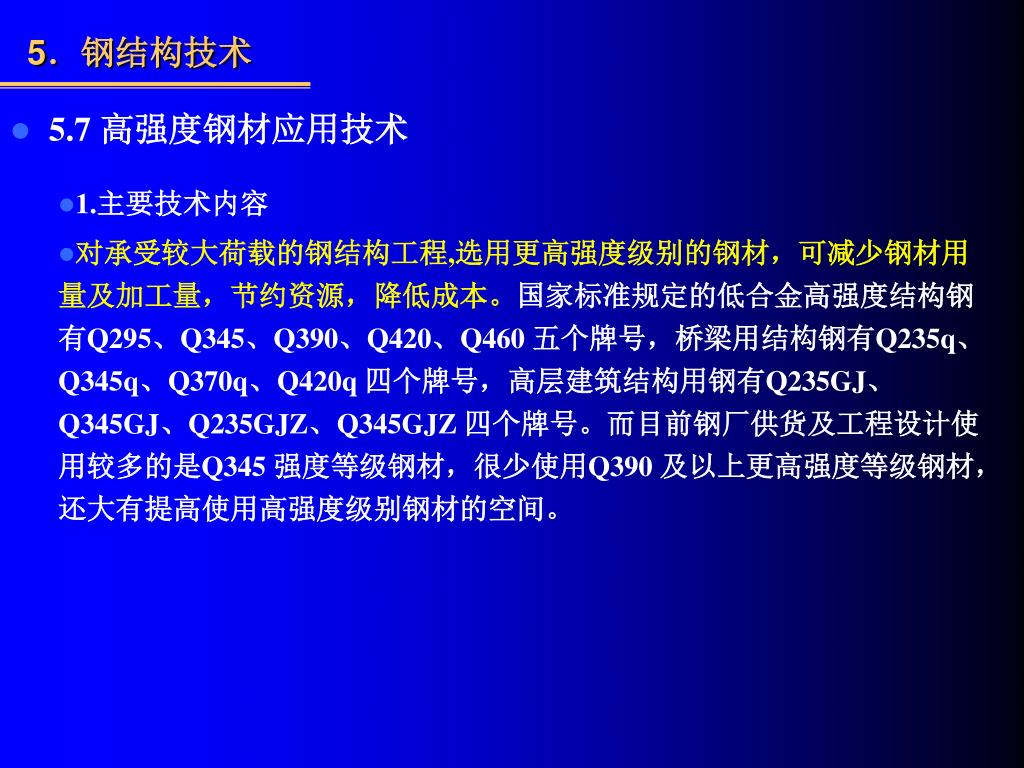 5．钢结构技术

5.7 高强度钢材应用技术

1.主要技术内容

对承受较大荷载的钢结构工程,选用更高强度级别的钢材，可减少钢材用量及加工量，节约资源，降低成本。国家标准规定的低合金高强度结构钢有Q295、Q345、Q390、Q420、Q460 五个牌号，桥梁用结构钢有Q235q、Q345q、Q370q、Q420q 四个牌号，高层建筑结构用钢有Q235GJ、Q345GJ、Q235GJZ、Q345GJZ 四个牌号。而目前钢厂供货及工程设计使用较多的是Q345 强度等级钢材，很少使用Q390 及以上更高强度等级钢材，还大有提高使用高强度级别钢材的空间。